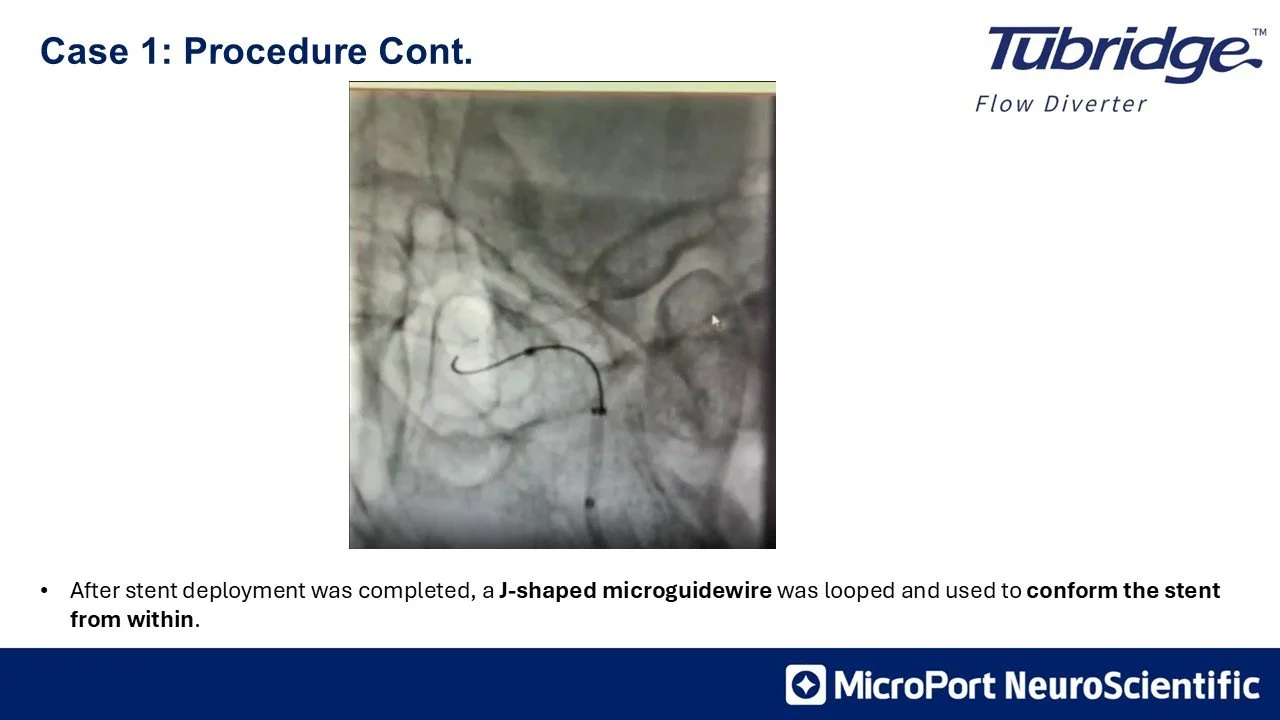 Case 1: Procedure Cont.

Tubridge™
Flow Diverter

• After stent deployment was completed, a J-shaped microguidewire was looped and used to conform the stent from within.

MicroPort NeuroScientific